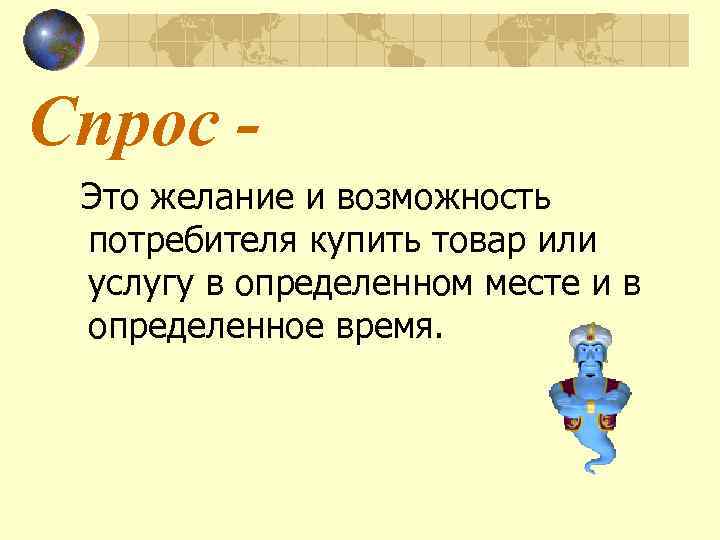 Спрос -

Это желание и возможность потребителя купить товар или услугу в определенном месте и в определенное время.